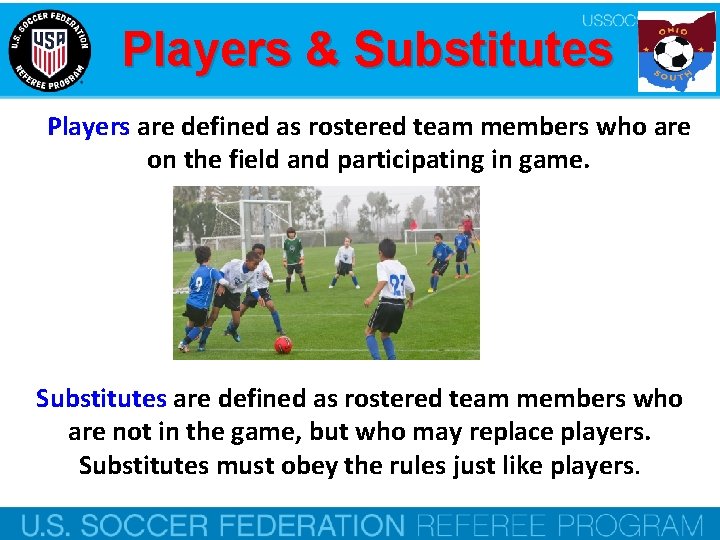 U.S. SOCCER FEDERATION USA REFEREE PROGRAM

Players & Substitutes

USSOC

OHIO SOUTH

Players are defined as rostered team members who are on the field and participating in game.

9 27

Substitutes are defined as rostered team members who are not in the game, but who may replace players. Substitutes must obey the rules just like players.

U.S. SOCCER FEDERATION REFEREE PROGRAM